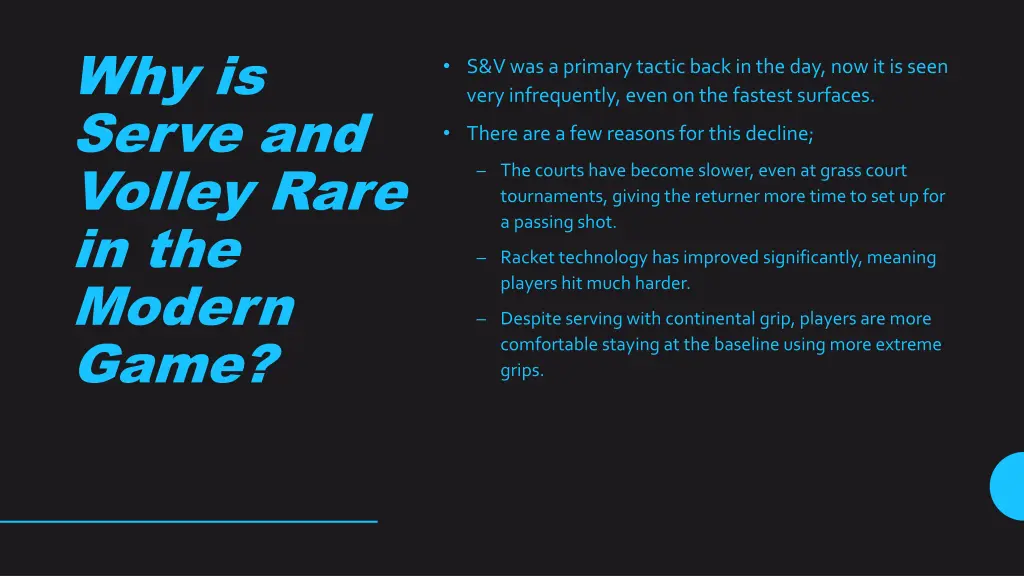 Why is Serve and Volley Rare in the Modern Game?

• S&V was a primary tactic back in the day, now it is seen very infrequently, even on the fastest surfaces.

• There are a few reasons for this decline;

– The courts have become slower, even at grass court tournaments, giving the returner more time to set up for a passing shot.

– Racket technology has improved significantly, meaning players hit much harder.

– Despite serving with continental grip, players are more comfortable staying at the baseline using more extreme grips.